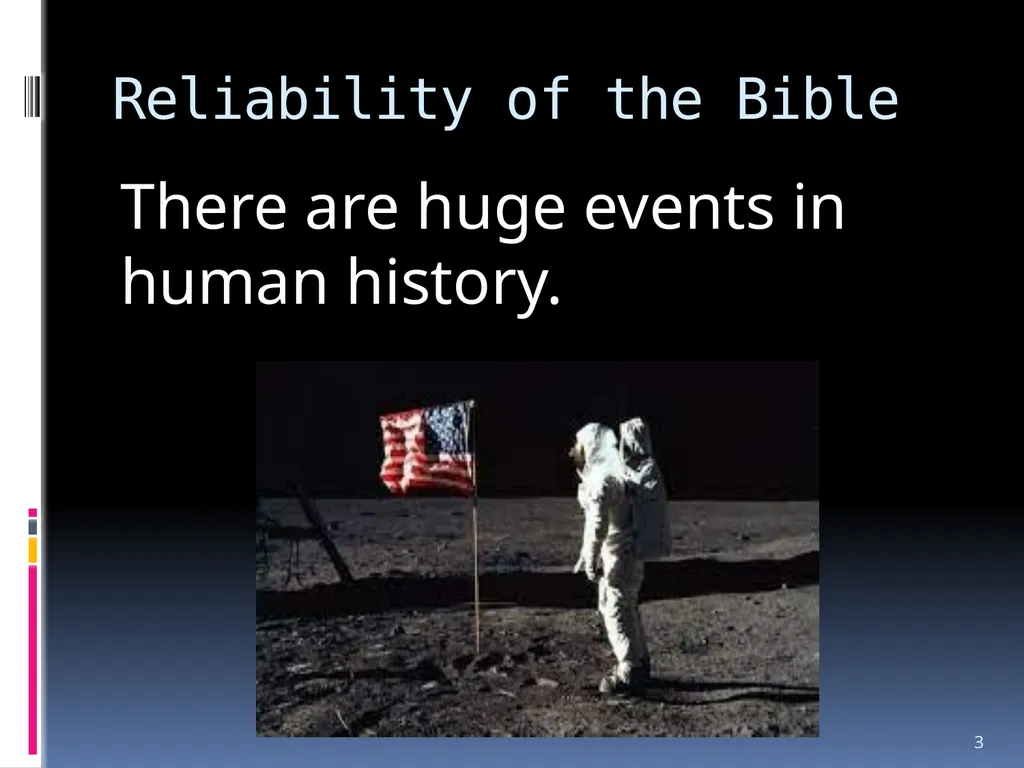 Reliability of the Bible

There are huge events in human history.

3